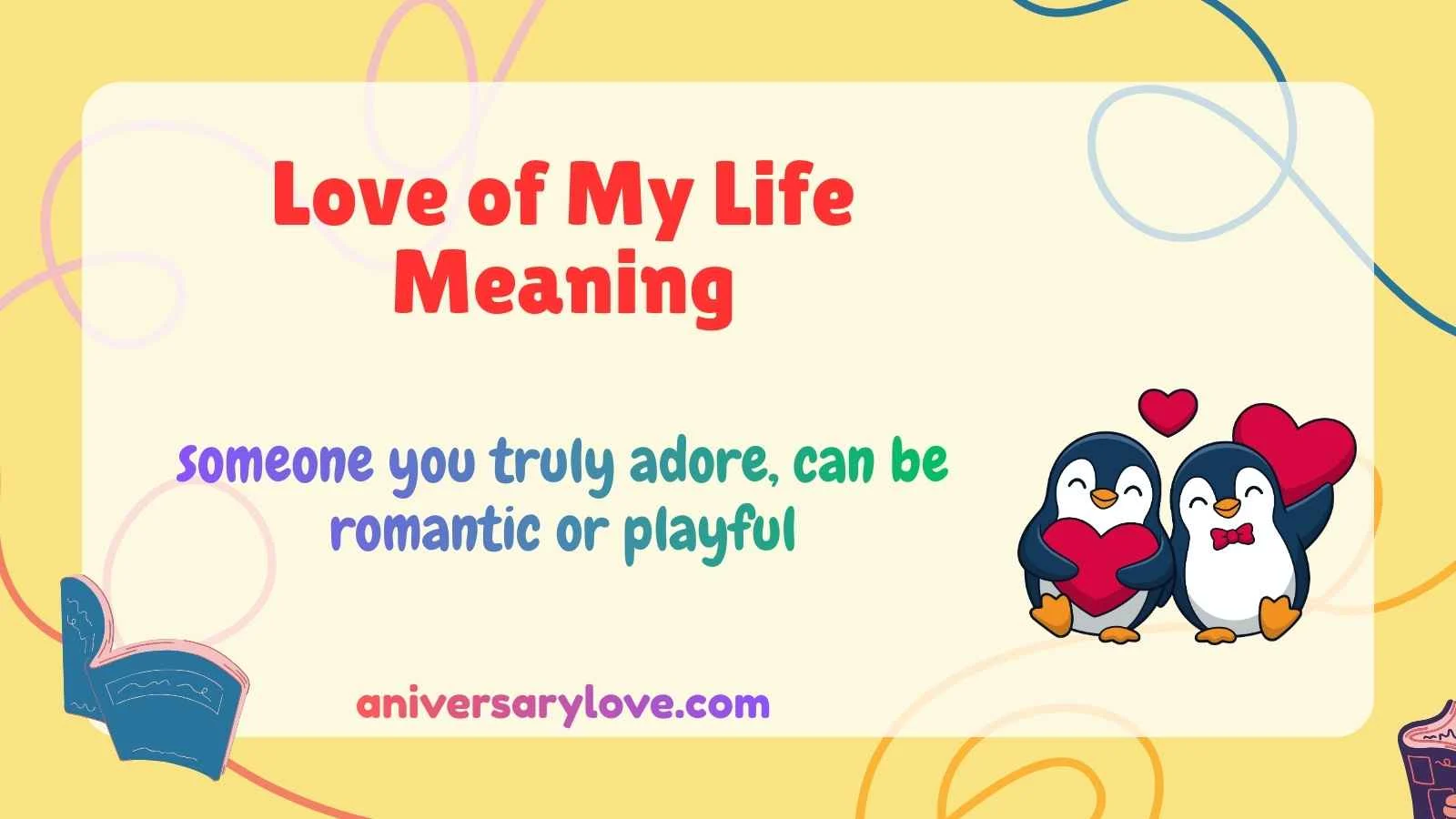 Love of My Life Meaning

someone you truly adore, can be romantic or playful

aniversarylove.com